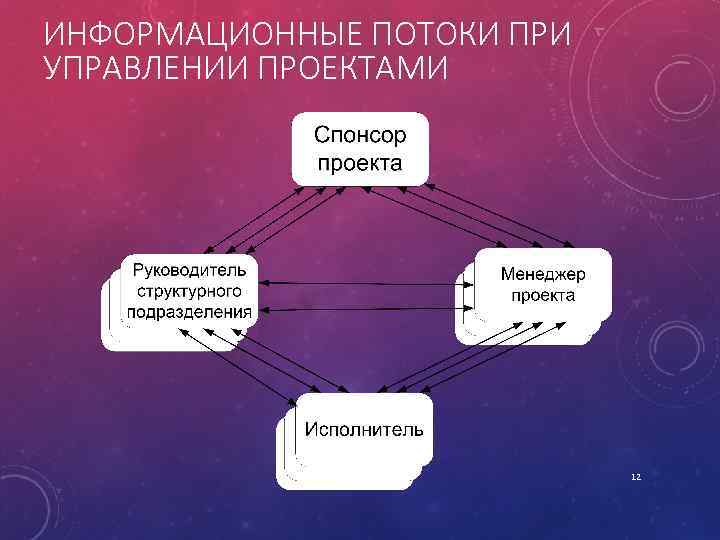 ИНФОРМАЦИОННЫЕ ПОТОКИ ПРИ УПРАВЛЕНИИ ПРОЕКТАМИ

Спонсор проекта

Руководитель структурного подразделения

Менеджер проекта

Исполнитель

12